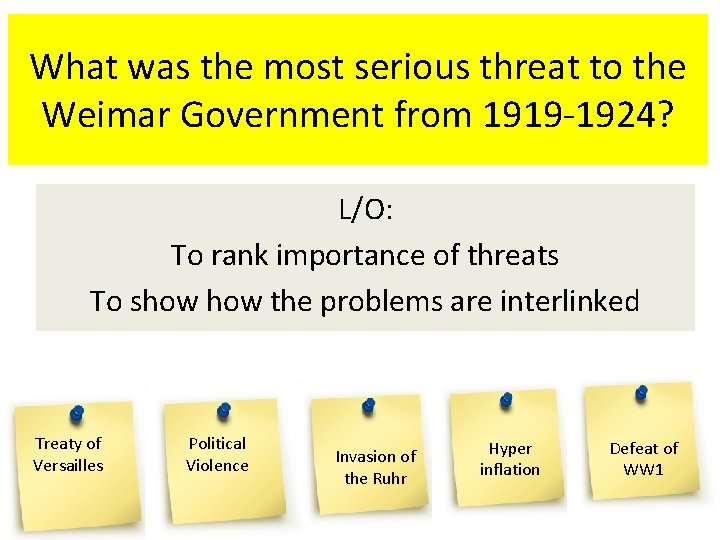 What was the most serious threat to the Weimar Government from 1919-1924?

L/O:
To rank importance of threats
To show how the problems are interlinked

Treaty of Versailles

Political Violence

Invasion of the Ruhr

Hyper inflation

Defeat of WW1